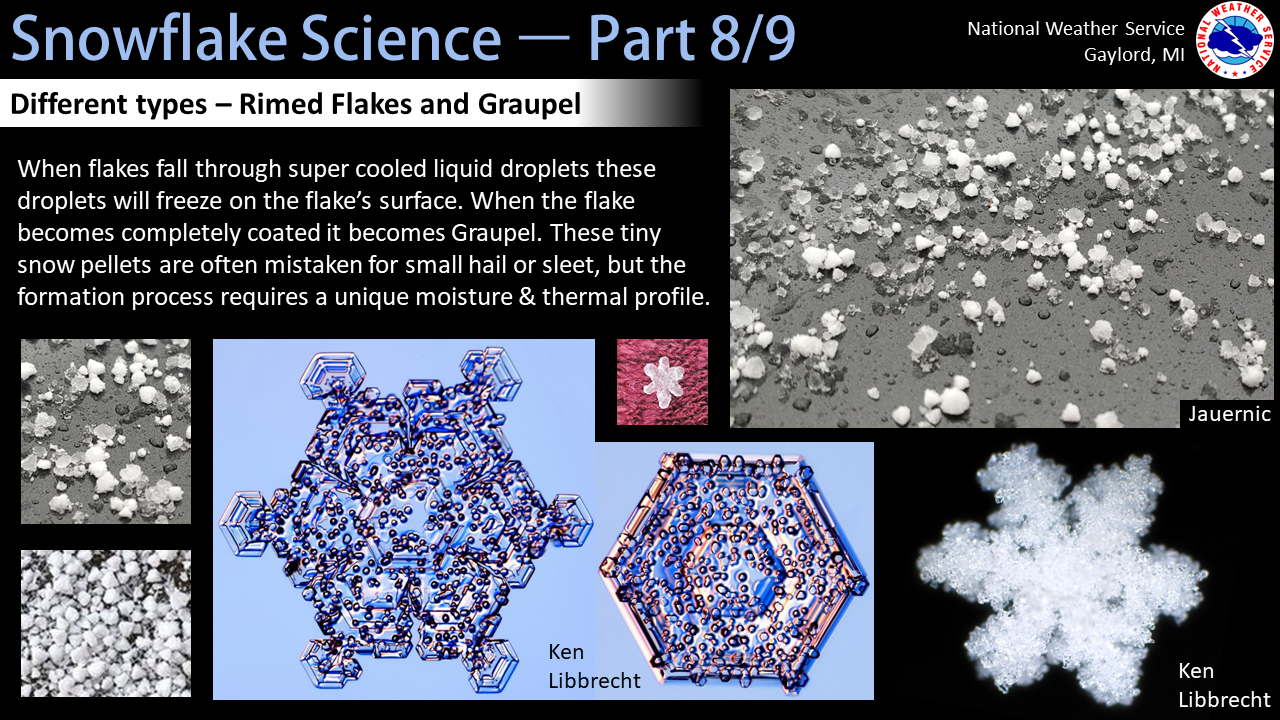 Snowflake Science — Part 8/9

National Weather Service
Gaylord, MI

NATIONAL WEATHER SERVICE

Different types – Rimed Flakes and Graupel

When flakes fall through super cooled liquid droplets these droplets will freeze on the flake's surface. When the flake becomes completely coated it becomes Graupel. These tiny snow pellets are often mistaken for small hail or sleet, but the formation process requires a unique moisture & thermal profile.

Jauernic

Ken Libbrecht

Ken Libbrecht